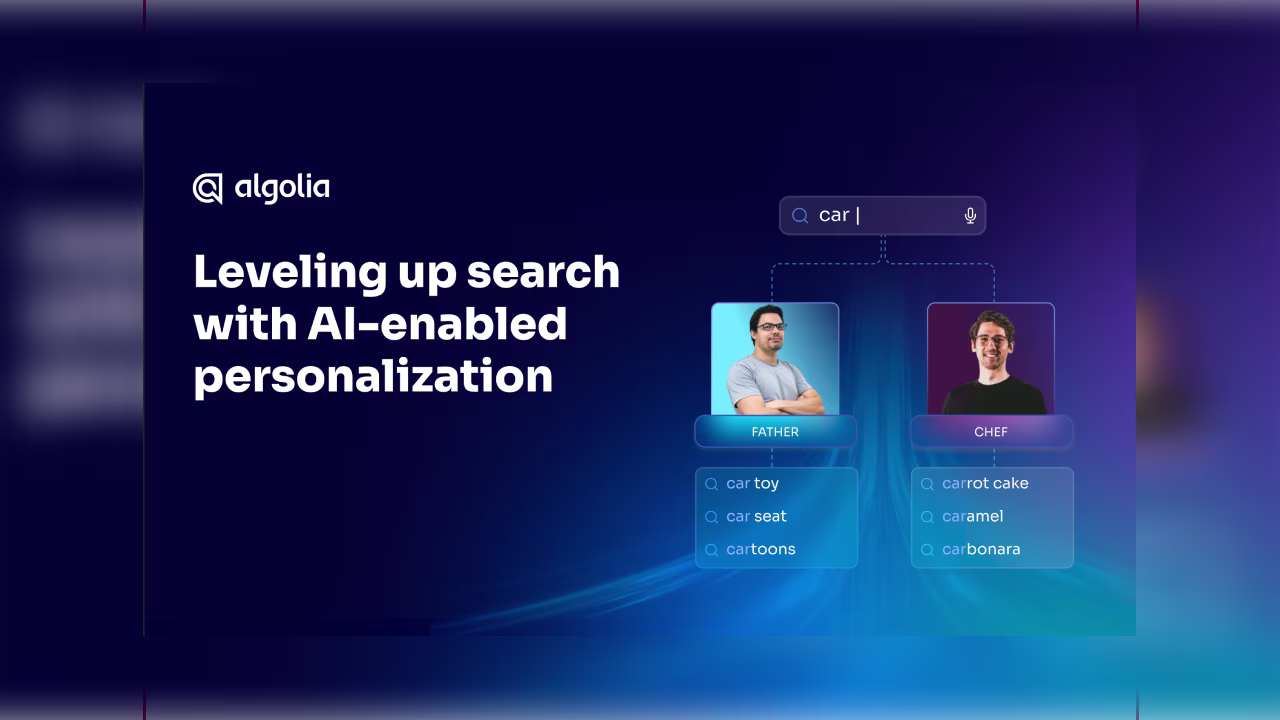 algolia

Leveling up search with AI-enabled personalization

car |

FATHER

car toy
car seat
cartoons

CHEF

carrot cake
caramel
carbonara